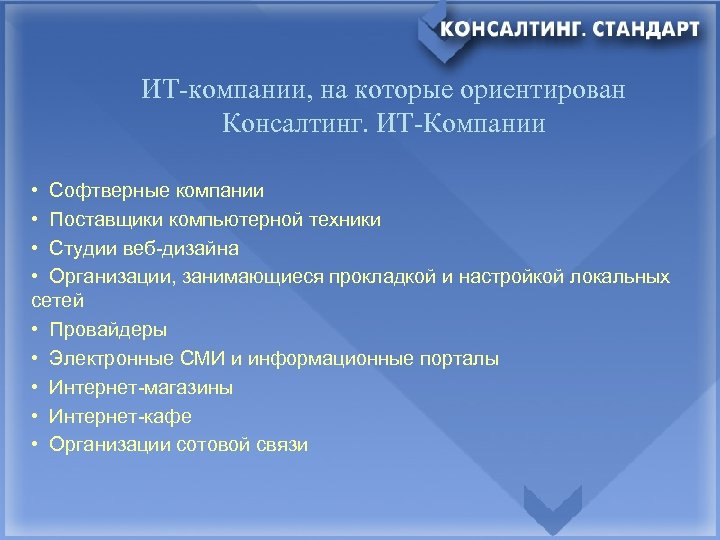 КОНСАЛТИНГ. СТАНДАРТ

ИТ-компании, на которые ориентирован Консалтинг. ИТ-Компании

• Софтверные компании
• Поставщики компьютерной техники
• Студии веб-дизайна
• Организации, занимающиеся прокладкой и настройкой локальных сетей
• Провайдеры
• Электронные СМИ и информационные порталы
• Интернет-магазины
• Интернет-кафе
• Организации сотовой связи